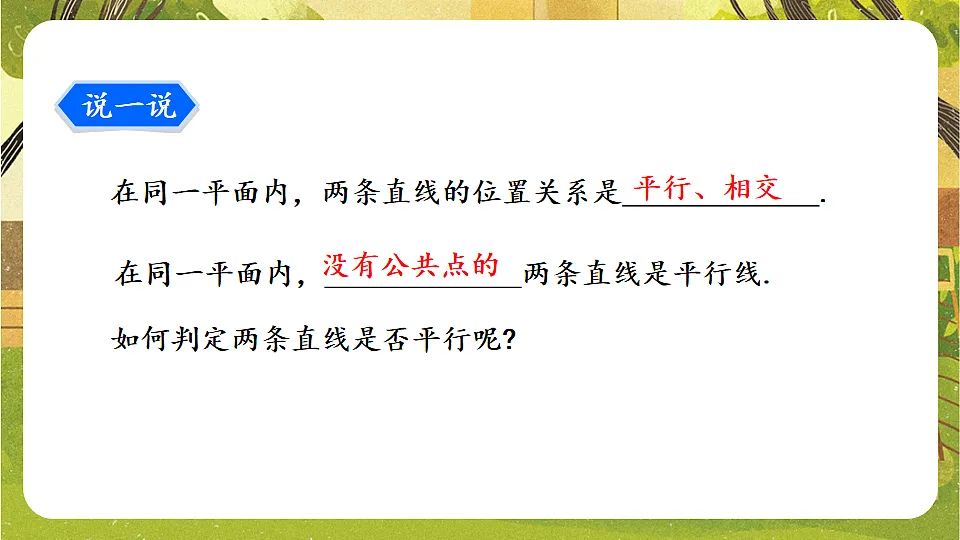 说一说

在同一平面内，两条直线的位置关系是平行、相交.

在同一平面内，没有公共点的两条直线是平行线.

如何判定两条直线是否平行呢?